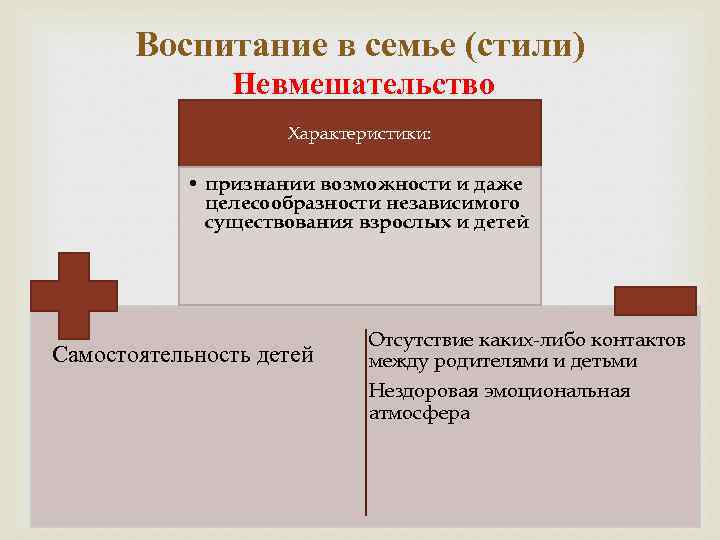 Воспитание в семье (стили)
Невмешательство

Характеристики:

• признании возможности и даже целесообразности независимого существования взрослых и детей

Самостоятельность детей

Отсутствие каких-либо контактов между родителями и детьми

Нездоровая эмоциональная атмосфера